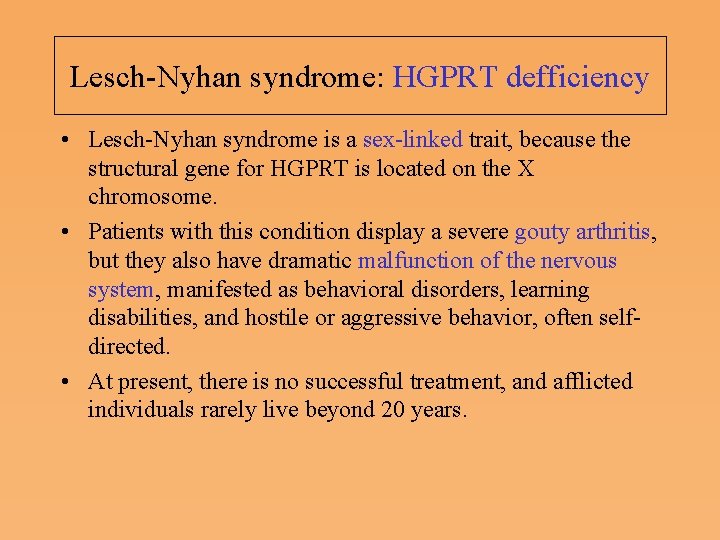 Lesch-Nyhan syndrome: HGPRT defficiency

• Lesch-Nyhan syndrome is a sex-linked trait, because the structural gene for HGPRT is located on the X chromosome.

• Patients with this condition display a severe gouty arthritis, but they also have dramatic malfunction of the nervous system, manifested as behavioral disorders, learning disabilities, and hostile or aggressive behavior, often self-directed.

• At present, there is no successful treatment, and afflicted individuals rarely live beyond 20 years.